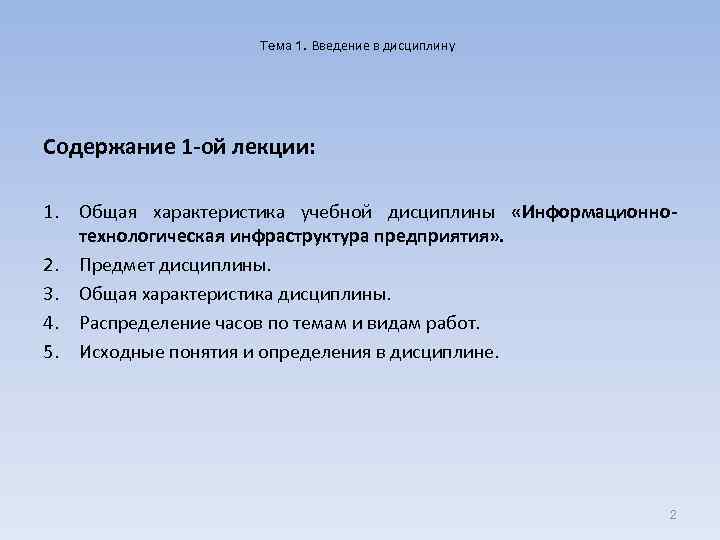 Тема 1. Введение в дисциплину

Содержание 1-ой лекции:

1. Общая характеристика учебной дисциплины «Информационно-технологическая инфраструктура предприятия».
2. Предмет дисциплины.
3. Общая характеристика дисциплины.
4. Распределение часов по темам и видам работ.
5. Исходные понятия и определения в дисциплине.

2